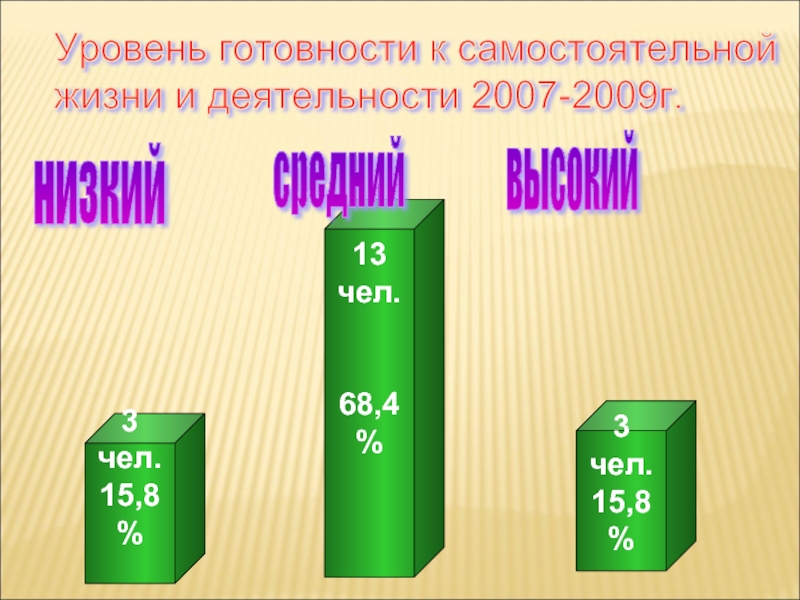 Уровень готовности к самостоятельной жизни и деятельности 2007-2009г.

низкий

средний

высокий

3 чел. 15,8 %

13 чел.

68,4 %

3 чел. 15,8 %